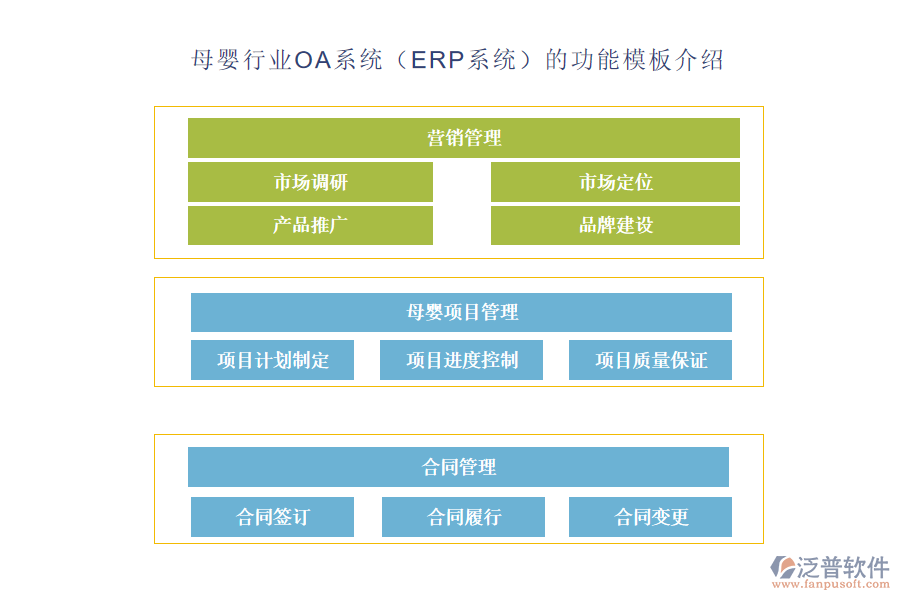 母婴行业OA系统（ERP系统）的功能模板介绍

营销管理

市场调研

市场定位

产品推广

品牌建设

母婴项目管理

项目计划制定

项目进度控制

项目质量保证

合同管理

合同签订

合同履行

合同变更

泛普软件
www.fanpusoft.com